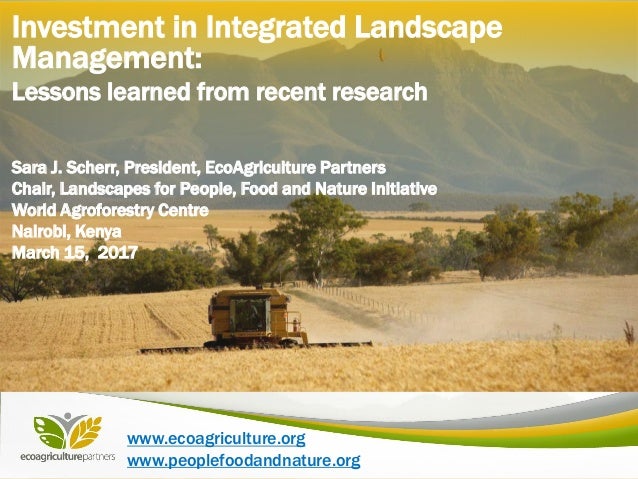 Investment in Integrated Landscape Management:
Lessons learned from recent research

Sara J. Scherr, President, EcoAgriculture Partners
Chair, Landscapes for People, Food and Nature Initiative
World Agroforestry Centre
Nairobi, Kenya
March 15, 2017

ecoagriculturepartners

www.ecoagriculture.org
www.peoplefoodandnature.org